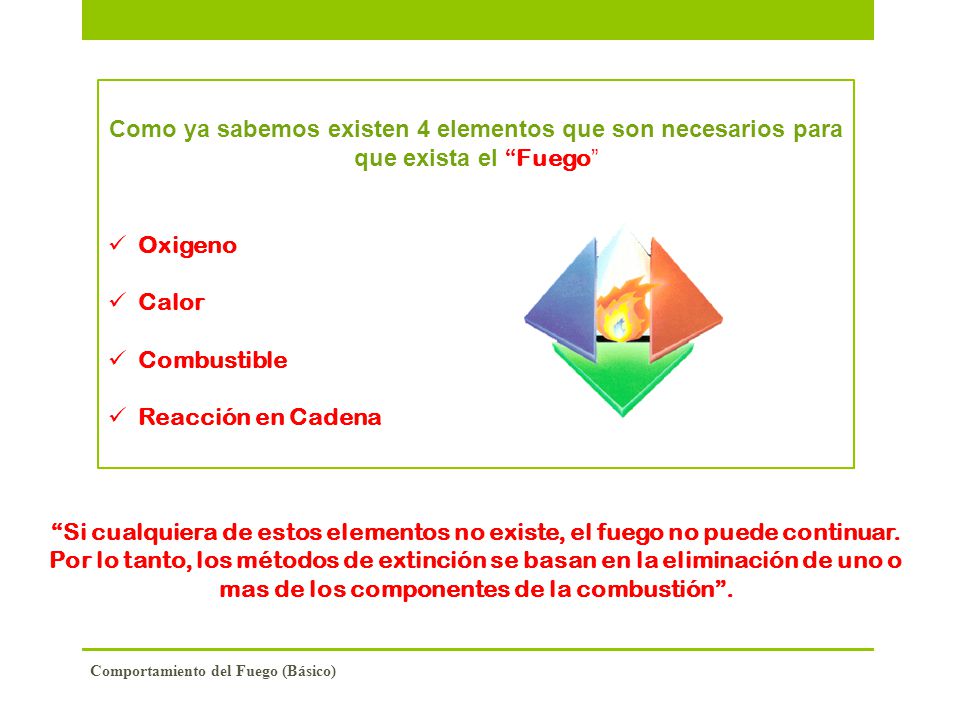 Como ya sabemos existen 4 elementos que son necesarios para que exista el “Fuego”

✓ Oxigeno

✓ Calor

✓ Combustible

✓ Reacción en Cadena

“Si cualquiera de estos elementos no existe, el fuego no puede continuar. Por lo tanto, los métodos de extinción se basan en la eliminación de uno o mas de los componentes de la combustión”.

Comportamiento del Fuego (Básico)